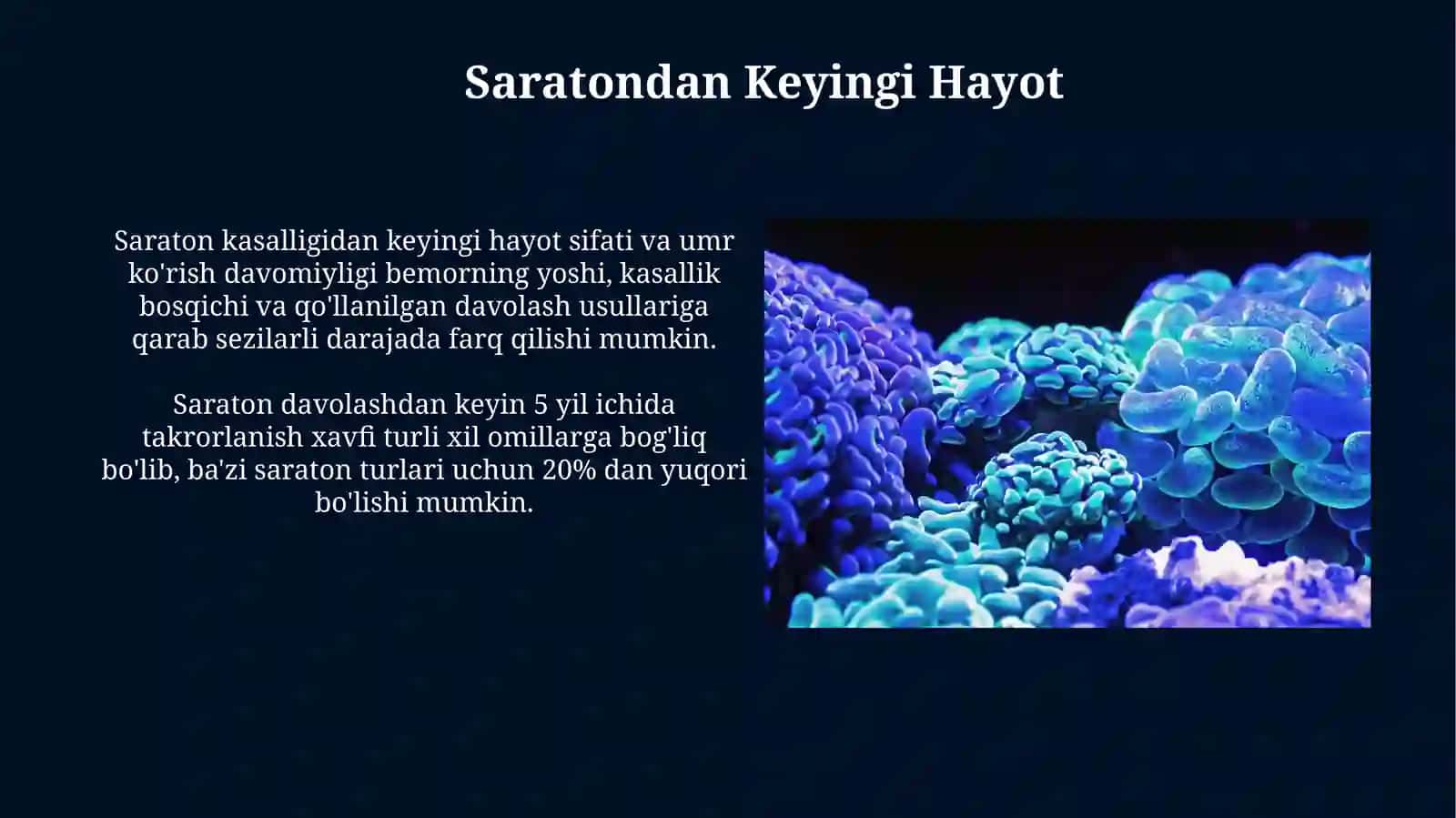 Saratondan Keyingi Hayot

Saraton kasalligidan keyingi hayot sifati va umr ko'rish davomiyligi bemorning yoshi, kasallik bosqichi va qo'llanilgan davolash usullariga qarab sezilarli darajada farq qilishi mumkin.

Saraton davolashdan keyin 5 yil ichida takrorlanish xavfi turli xil omillarga bog'liq bo'lib, ba'zi saraton turlari uchun 20% dan yuqori bo'lishi mumkin.